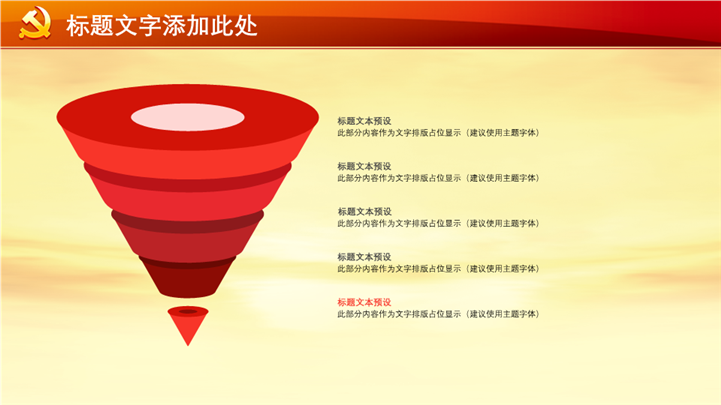 标题文字添加此处

标题文本预设
此部分内容作为文字排版占位显示（建议使用主题字体）

标题文本预设
此部分内容作为文字排版占位显示（建议使用主题字体）

标题文本预设
此部分内容作为文字排版占位显示（建议使用主题字体）

标题文本预设
此部分内容作为文字排版占位显示（建议使用主题字体）

标题文本预设
此部分内容作为文字排版占位显示（建议使用主题字体）